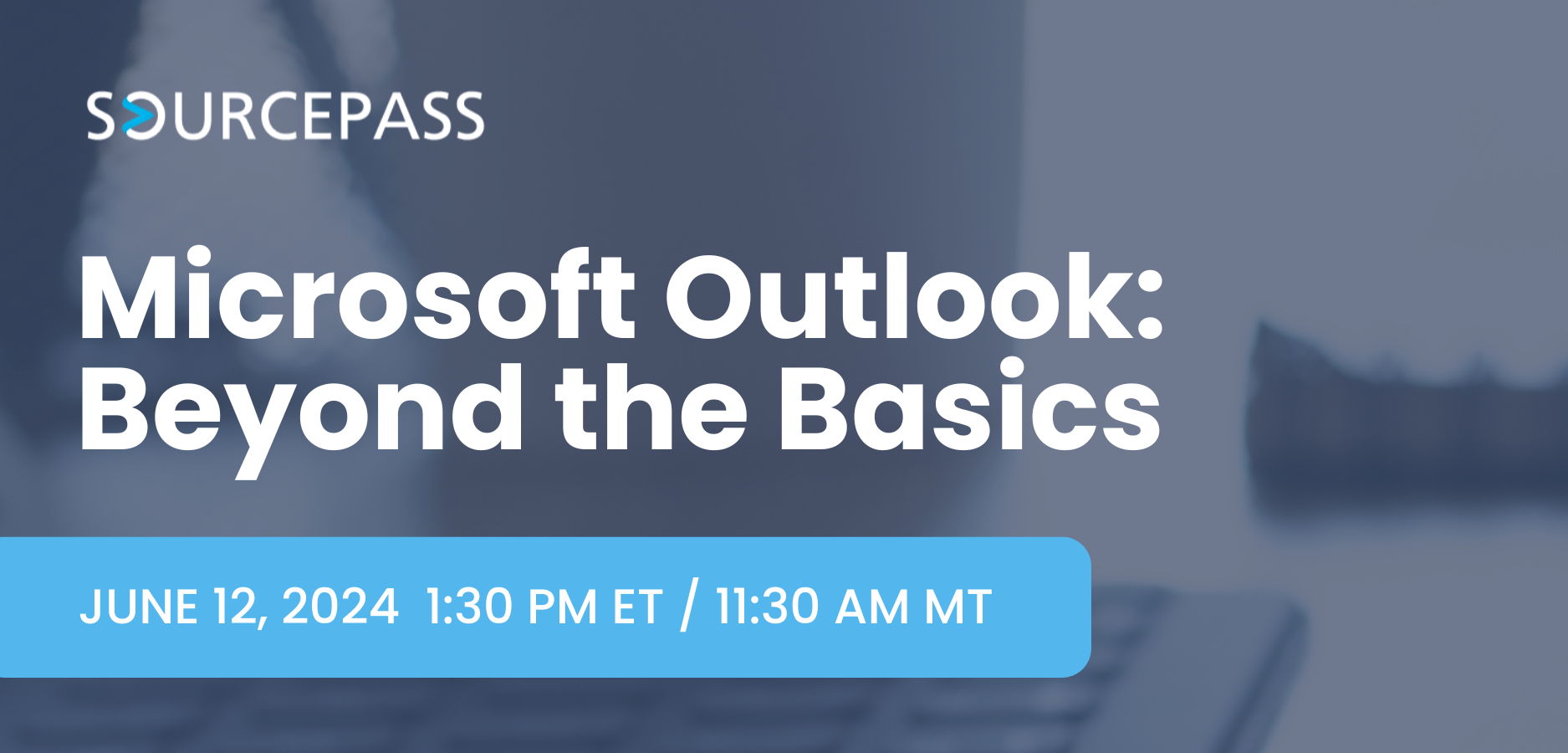 SOURCEPASS

Microsoft Outlook: Beyond the Basics

JUNE 12, 2024 1:30 PM ET / 11:30 AM MT